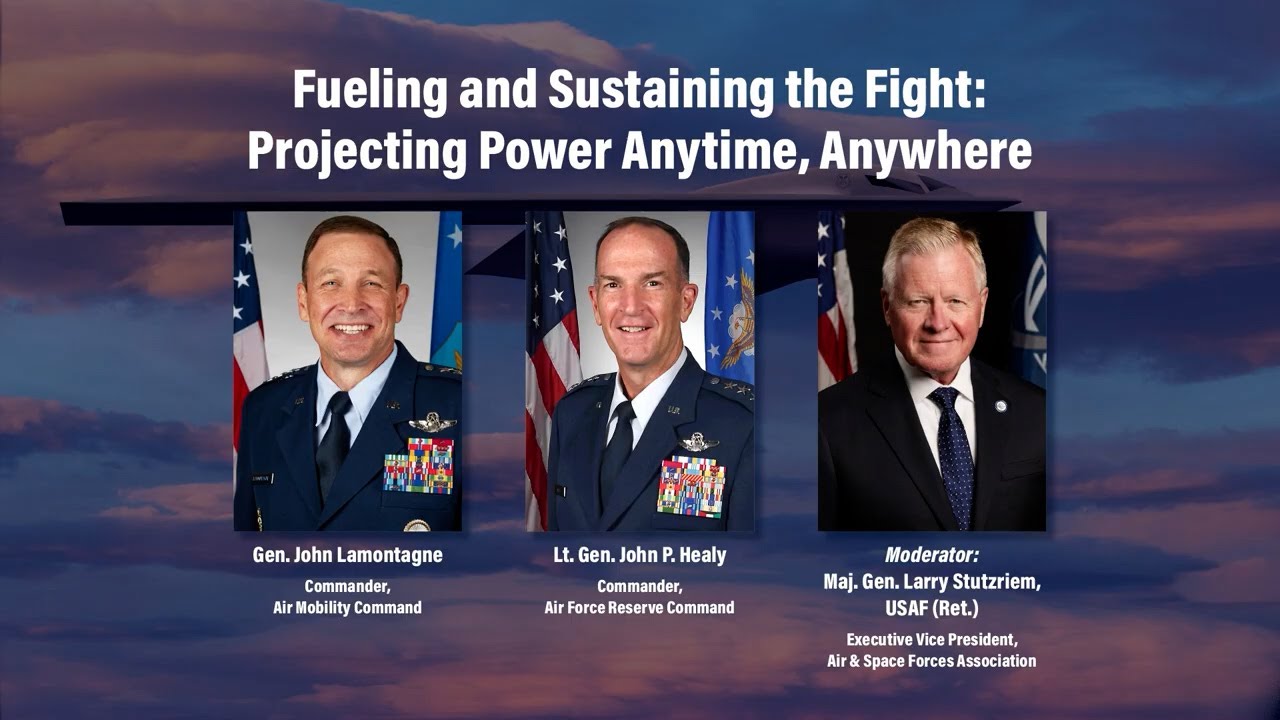 Fueling and Sustaining the Fight:
Projecting Power Anytime, Anywhere

Gen. John Lamontagne
Commander,
Air Mobility Command

Lt. Gen. John P. Healy
Commander,
Air Force Reserve Command

Moderator:
Maj. Gen. Larry Stutzriem,
USAF (Ret.)
Executive Vice President,
Air & Space Forces Association